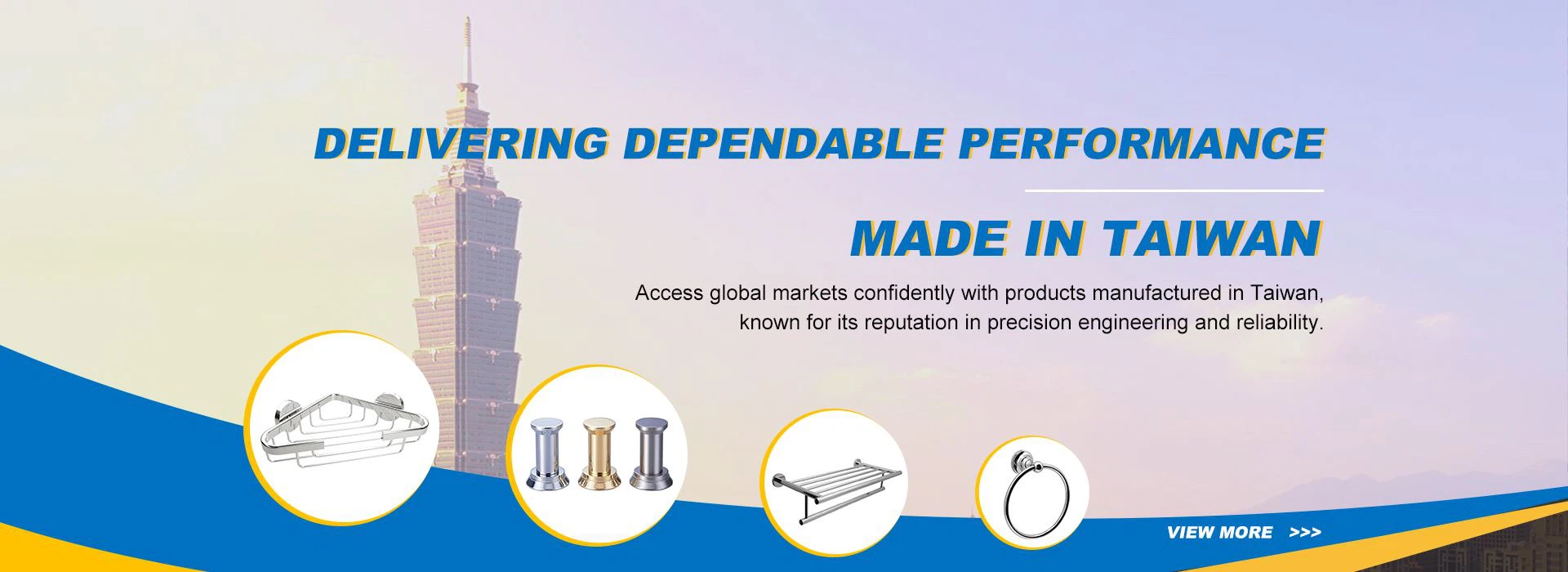 DELIVERING DEPENDABLE PERFORMANCE

MADE IN TAIWAN

Access global markets confidently with products manufactured in Taiwan, known for its reputation in precision engineering and reliability.

VIEW MORE >>>